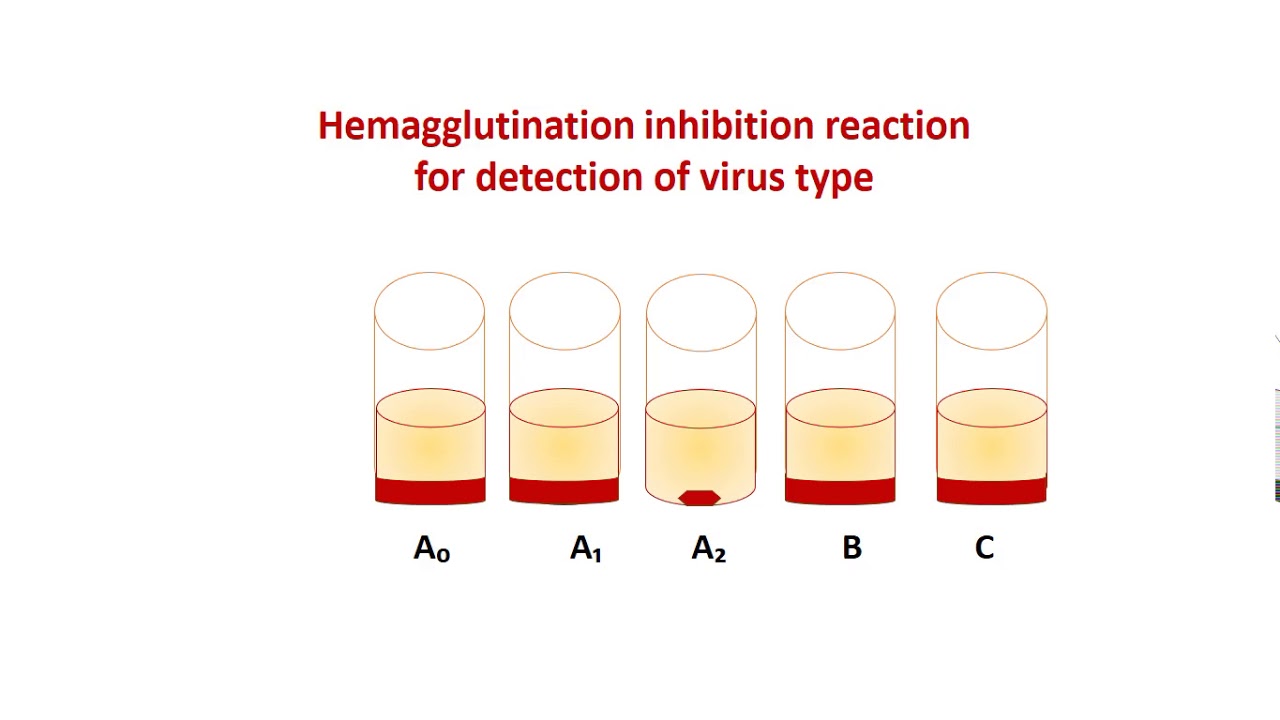 Hemagglutination inhibition reaction for detection of virus type

$A_0$ $A_1$ $A_2$ B C